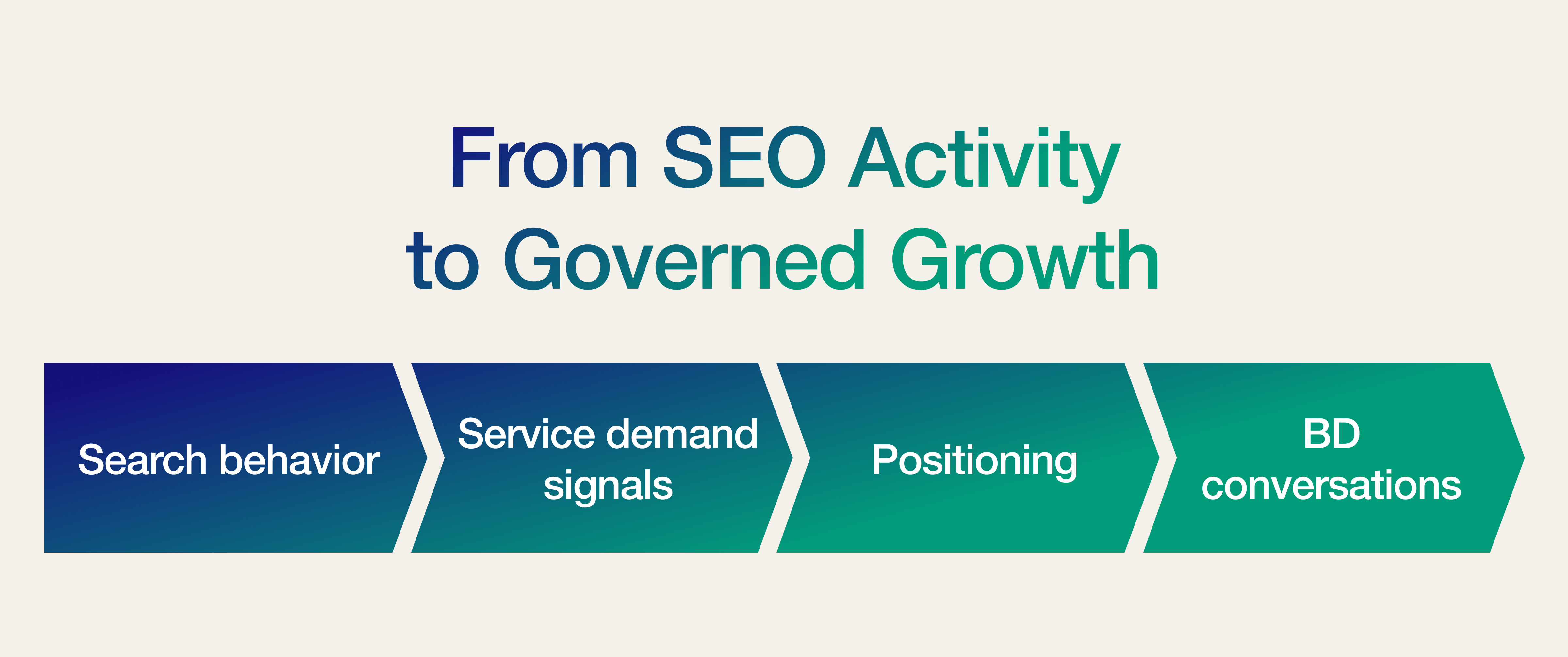 From SEO Activity to Governed Growth

Search behavior

Service demand signals

Positioning

BD conversations